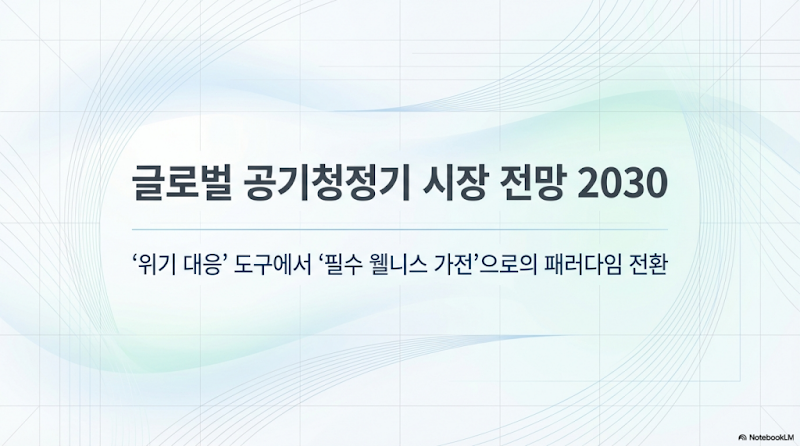 글로벌 공기청정기 시장 전망 2030

‘위기 대응’ 도구에서 ‘필수 웰니스 가전’으로의 패러다임 전환

NotebookLM